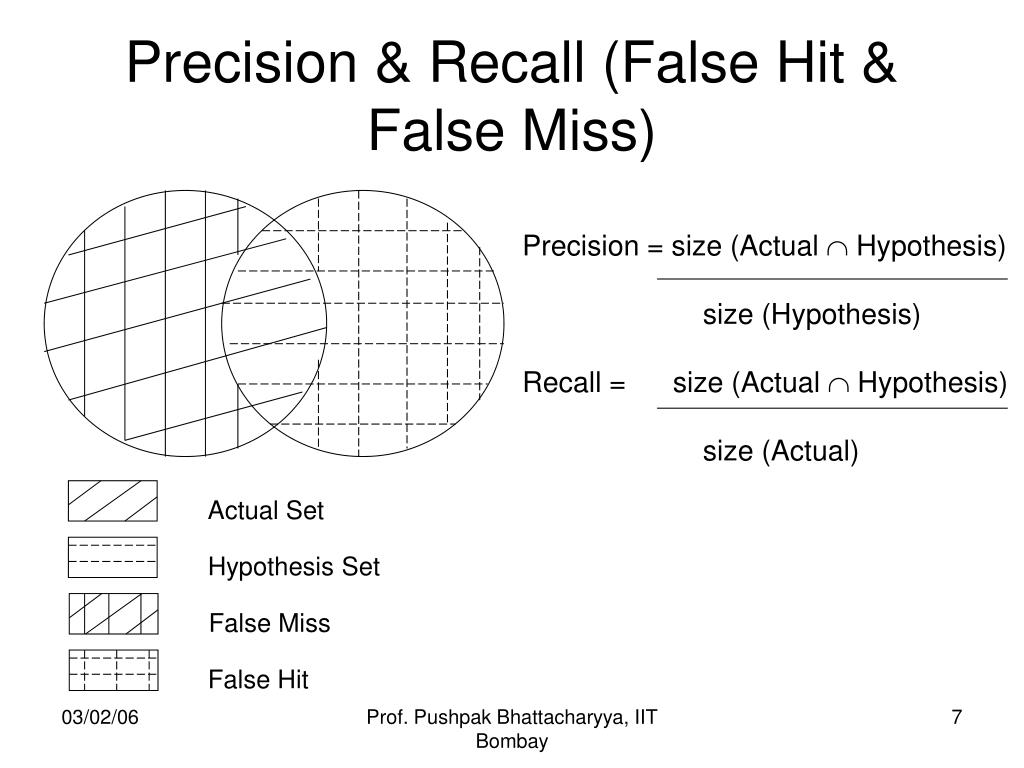 Precision & Recall (False Hit & False Miss)

Precision = $\frac{\text{size (Actual} \cap \text{Hypothesis)}}{\text{size (Hypothesis)}}$

Recall = $\frac{\text{size (Actual} \cap \text{Hypothesis)}}{\text{size (Actual)}}$

Actual Set

Hypothesis Set

False Miss

False Hit

03/02/06

Prof. Pushpak Bhattacharyya, IIT Bombay

7